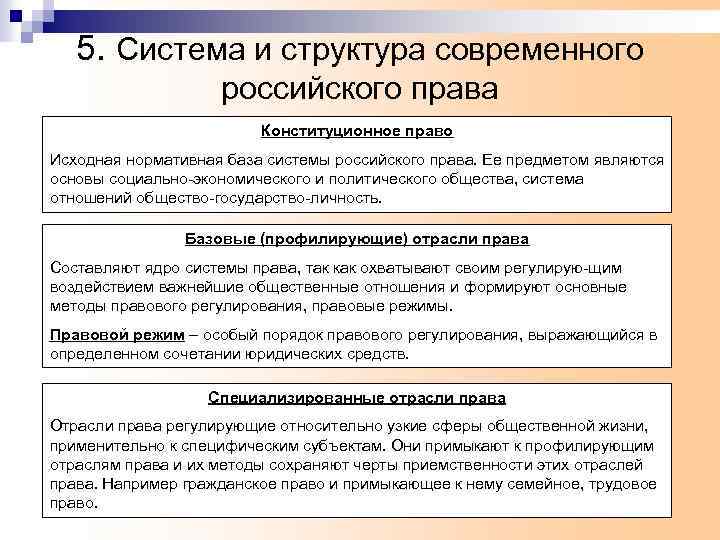 5. Система и структура современного российского права

Конституционное право

Исходная нормативная база системы российского права. Ее предметом являются основы социально-экономического и политического общества, система отношений общество-государство-личность.

Базовые (профилирующие) отрасли права

Составляют ядро системы права, так как охватывают своим регулирую-щим воздействием важнейшие общественные отношения и формируют основные методы правового регулирования, правовые режимы.

Правовой режим – особый порядок правового регулирования, выражающийся в определенном сочетании юридических средств.

Специализированные отрасли права

Отрасли права регулирующие относительно узкие сферы общественной жизни, применительно к специфическим субъектам. Они примыкают к профилирующим отраслям права и их методы сохраняют черты приемственности этих отраслей права. Например гражданское право и примыкающее к нему семейное, трудовое право.